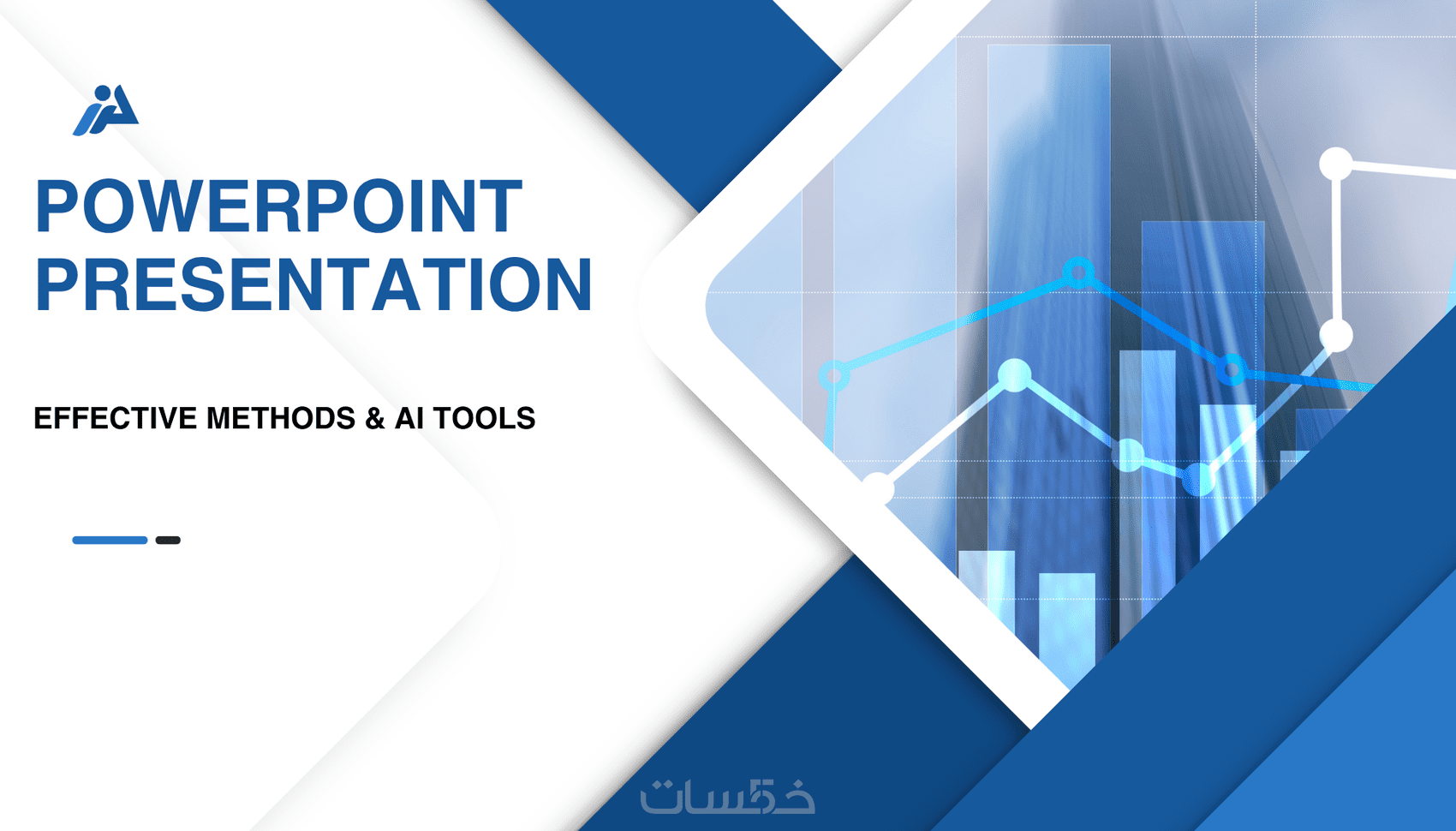 POWERPOINT PRESENTATION

EFFECTIVE METHODS & AI TOOLS

خمسات